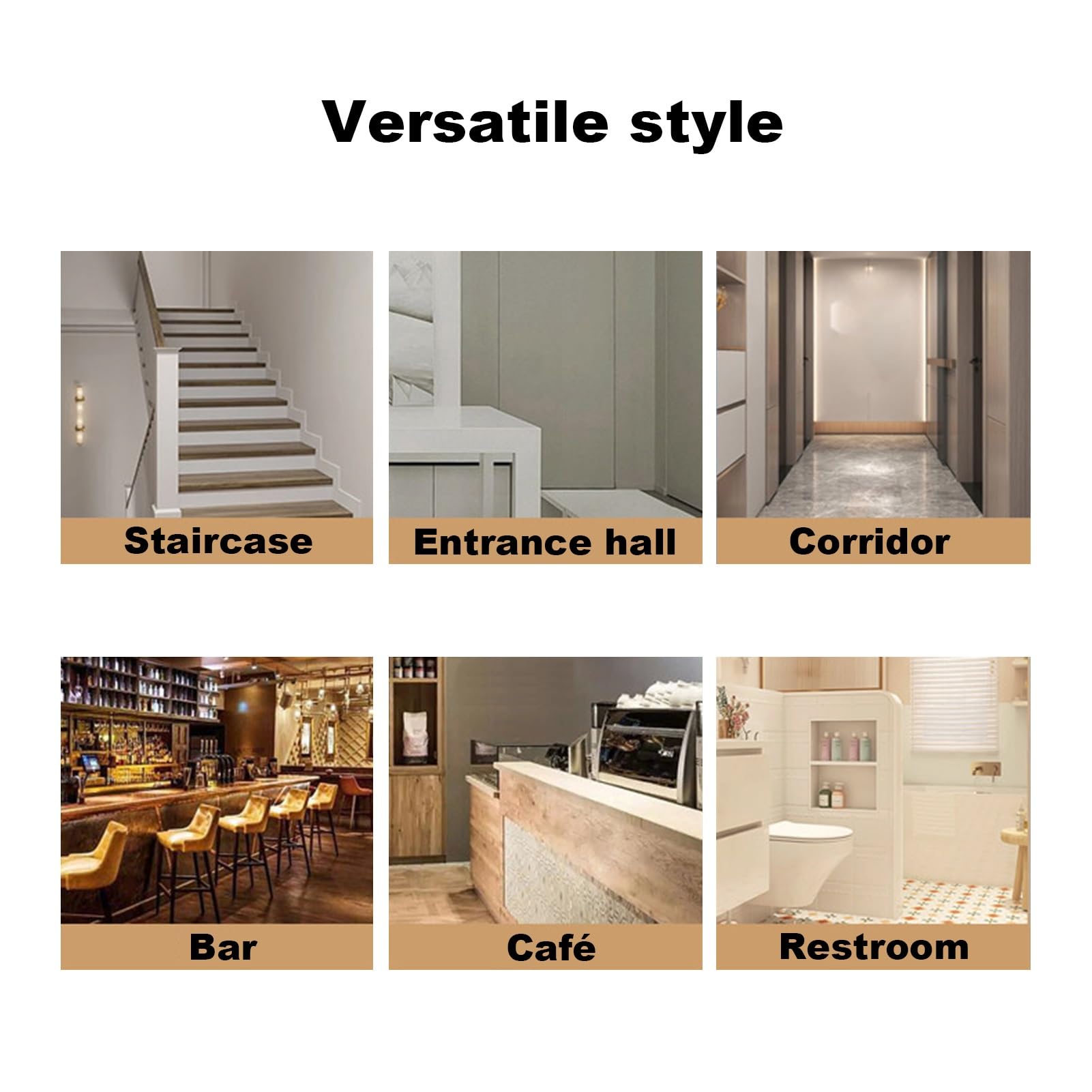 Versatile style

Staircase

Entrance hall

Corridor

Bar

Café

Restroom